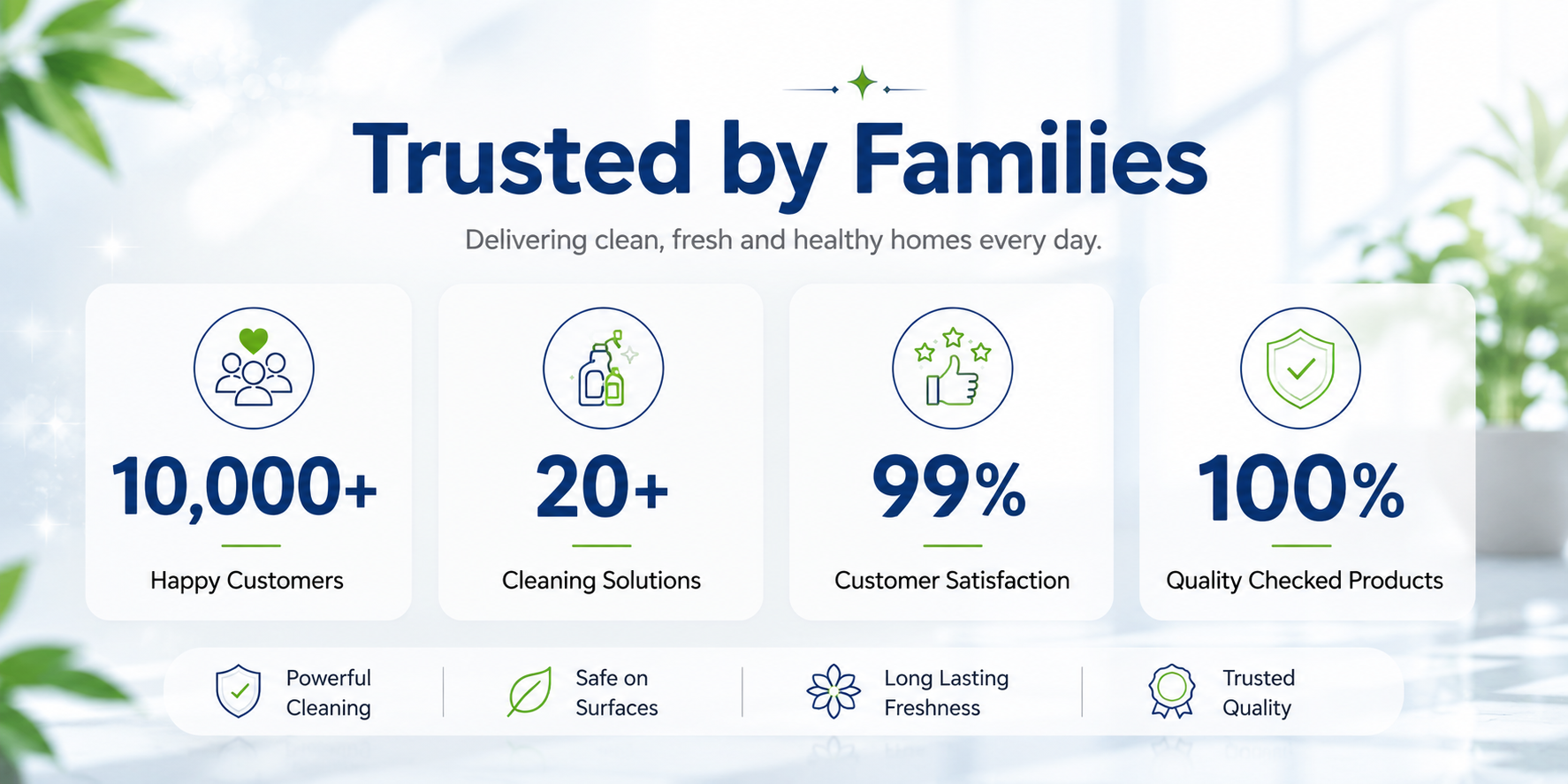 Trusted by Families

Delivering clean, fresh and healthy homes every day.

10,000+
Happy Customers

20+
Cleaning Solutions

99%
Customer Satisfaction

100%
Quality Checked Products

Powerful Cleaning

Safe on Surfaces

Long Lasting Freshness

Trusted Quality